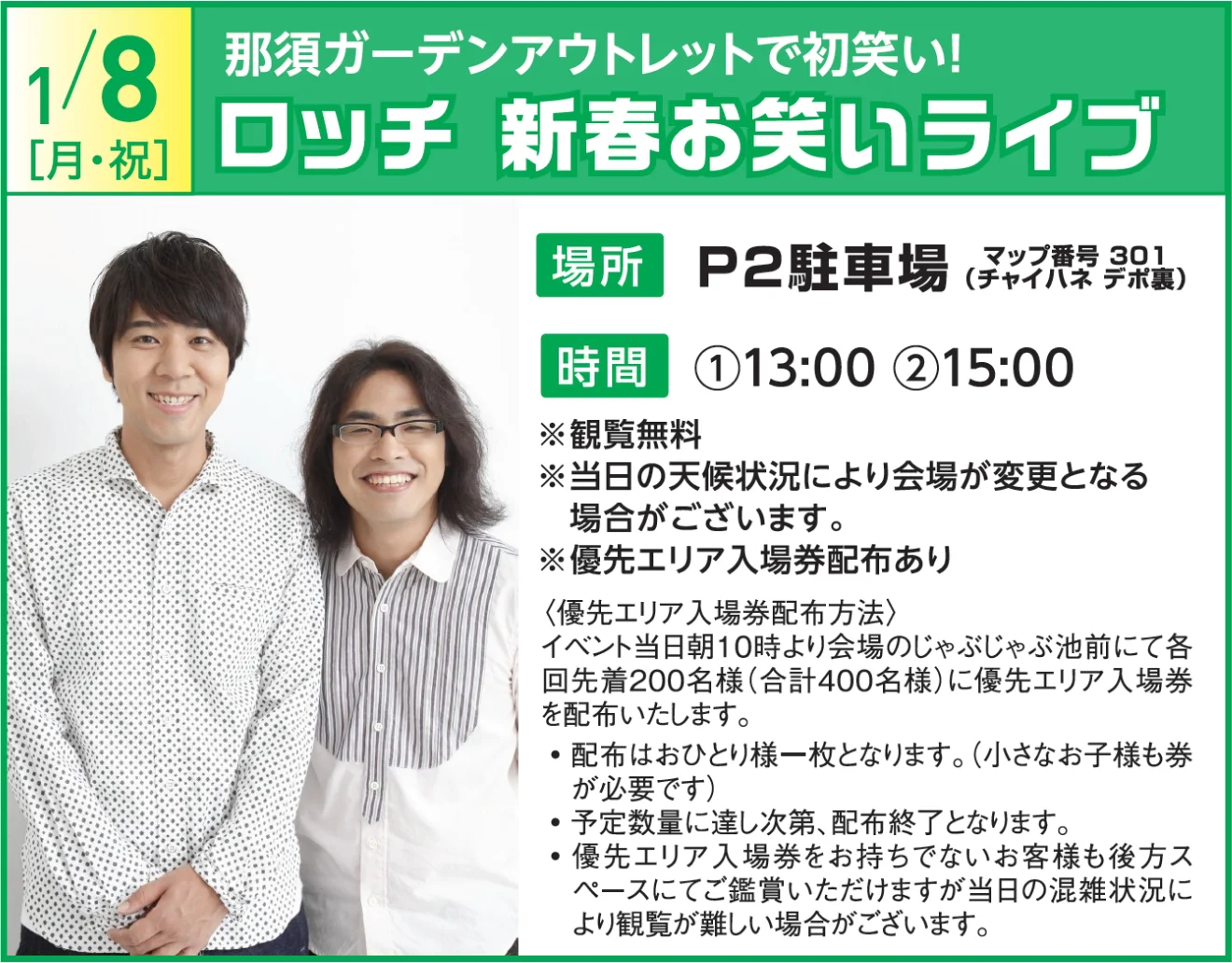 1/8
[月・祝]

那須ガーデンアウトレットで初笑い!
ロッチ 新春お笑いライブ

場所 P2駐車場 マップ番号 301 (チャイハネ デポ裏)

時間 ①13:00 ②15:00

※観覧無料
※当日の天候状況により会場が変更となる場合がございます。
※優先エリア入場券配布あり

〈優先エリア入場券配布方法〉
イベント当日朝10時より会場のじゃぶじゃぶ池前にて各回先着200名様(合計400名様)に優先エリア入場券を配布いたします。

• 配布はおひとり様一枚となります。(小さなお子様も券が必要です)
• 予定数量に達し次第、配布終了となります。
• 優先エリア入場券をお持ちでないお客様も後方スペースにてご鑑賞いただけますが当日の混雑状況により観覧が難しい場合がございます。